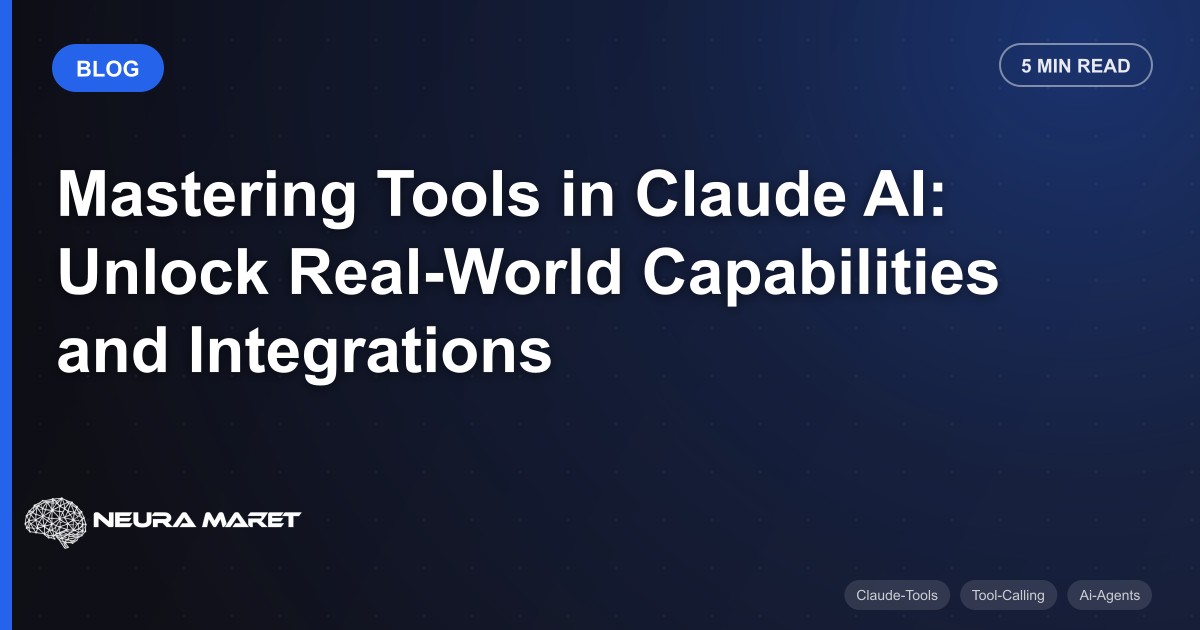 BLOG

5 MIN READ

Mastering Tools in Claude AI: Unlock Real-World Capabilities and Integrations

NEURA MARET

Claude-Tools

Tool-Calling

Ai-Agents